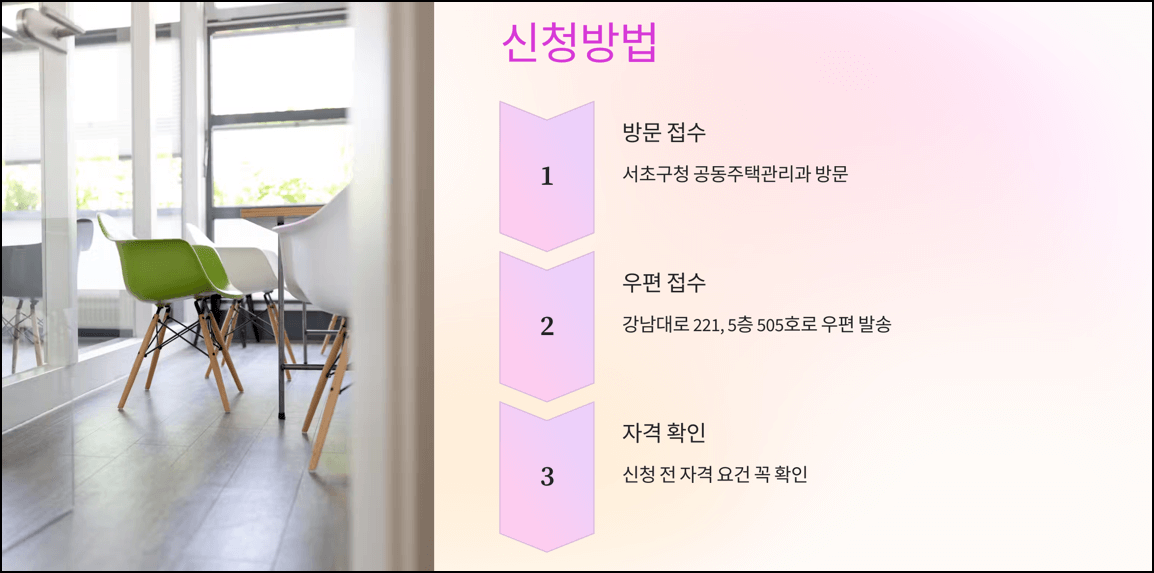 신청방법

1

방문 접수

서초구청 공동주택관리과 방문

2

우편 접수

강남대로 221, 5층 505호로 우편 발송

3

자격 확인

신청 전 자격 요건 꼭 확인